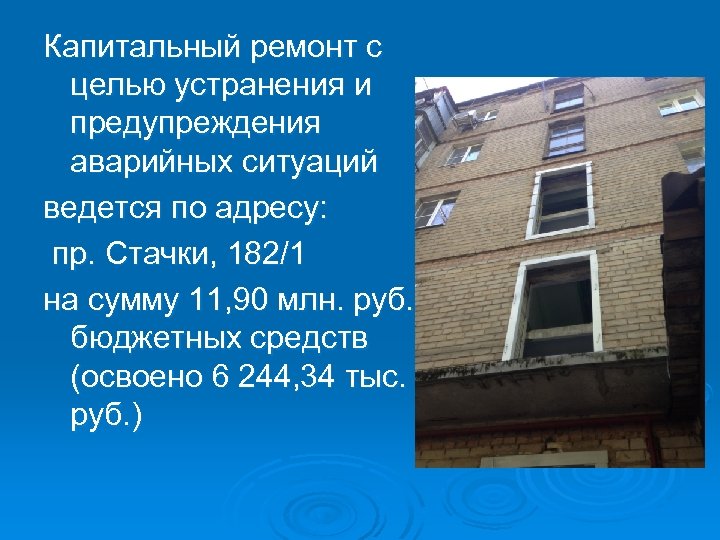 Капитальный ремонт с целью устранения и предупреждения аварийных ситуаций

ведется по адресу:

пр. Стачки, 182/1

на сумму 11,90 млн. руб. бюджетных средств (освоено 6 244,34 тыс. руб.)